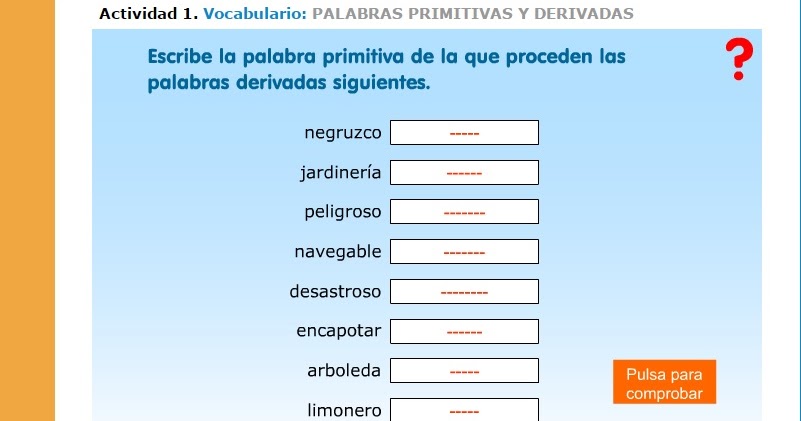 Actividad 1. Vocabulario: PALABRAS PRIMITIVAS Y DERIVADAS

Escribe la palabra primitiva de la que proceden las palabras derivadas siguientes.

?

negruzco -----

jardinería ------

peligroso -------

navegable -------

desastroso --------

encapotar ------

arboleda -----

limonero -----

Pulsa para comprobar